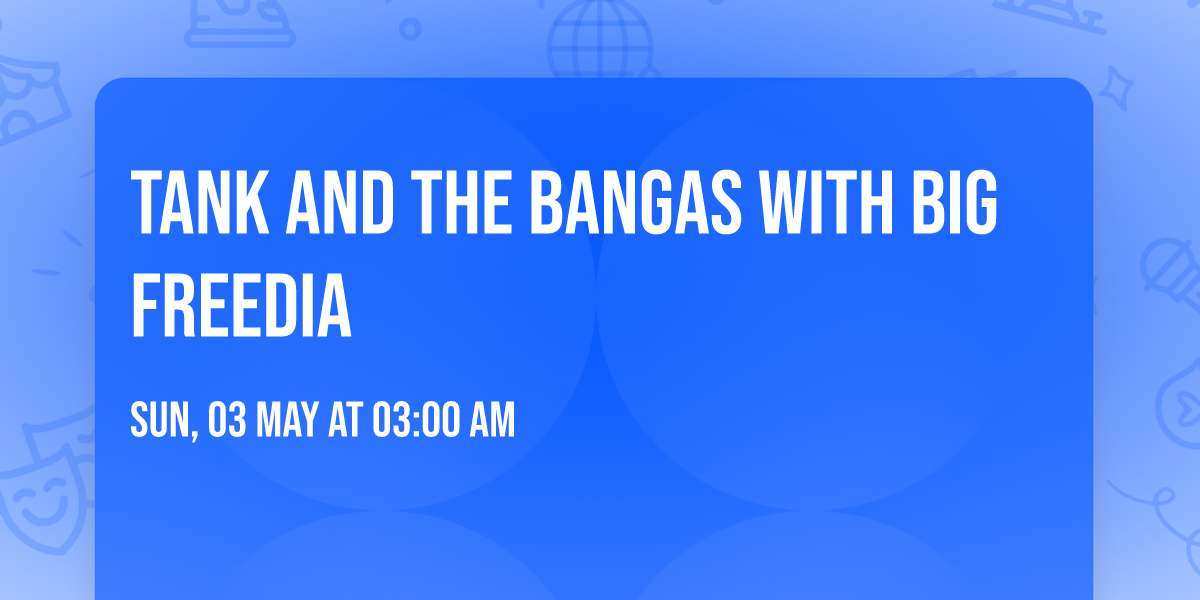 TANK AND THE BANGAS WITH BIG FREEDIA

SUN, 03 MAY AT 03:00 AM